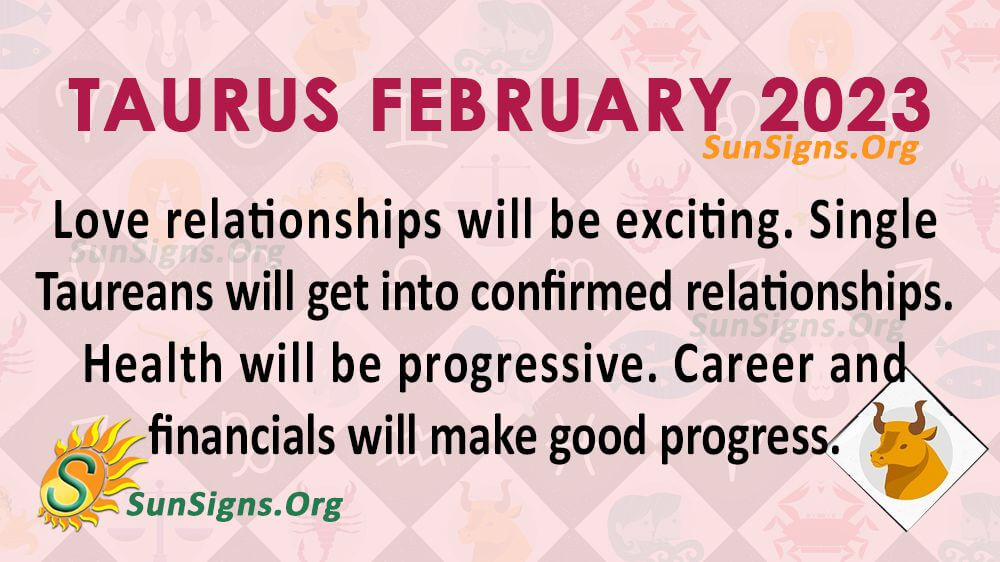 TAURUS FEBRUARY 2023

SunSigns.Org

Love relationships will be exciting. Single Taureans will get into confirmed relationships. Health will be progressive. Career and financials will make good progress.

SunSigns.Org

SunSigns.Org

S

SunSigns.Org